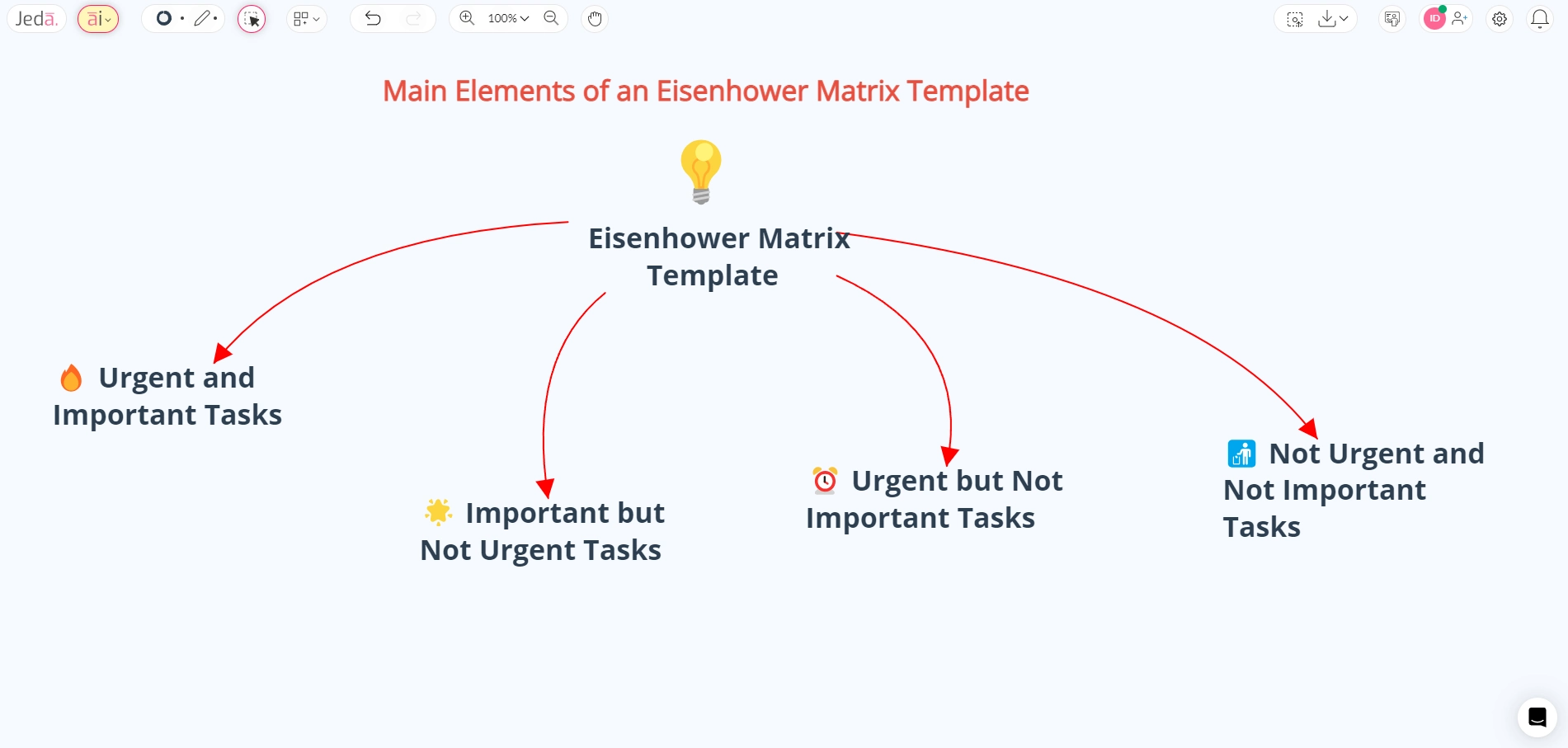 Jeda.

ai

100%

ID

Main Elements of an Eisenhower Matrix Template

Eisenhower Matrix Template

Urgent and Important Tasks

Important but Not Urgent Tasks

Urgent but Not Important Tasks

Not Urgent and Not Important Tasks